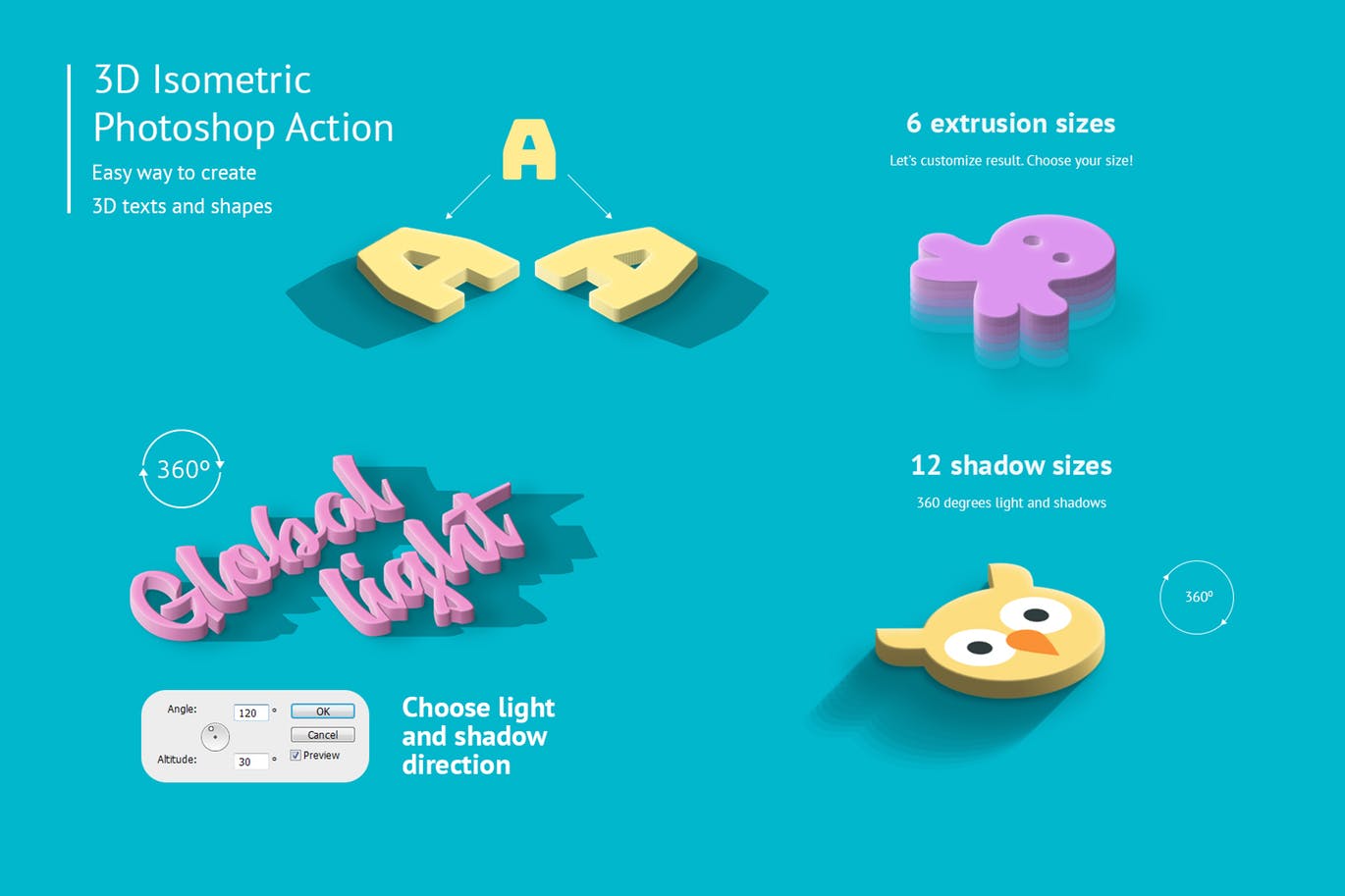 3D Isometric Photoshop Action

Easy way to create 3D texts and shapes

A

A A

6 extrusion sizes

Let's customize result. Choose your size!

360°

Global light

12 shadow sizes

360 degrees light and shadows

360°

Angle: 120 °

Altitude: 30 °

OK

Cancel

Preview

Choose light and shadow direction